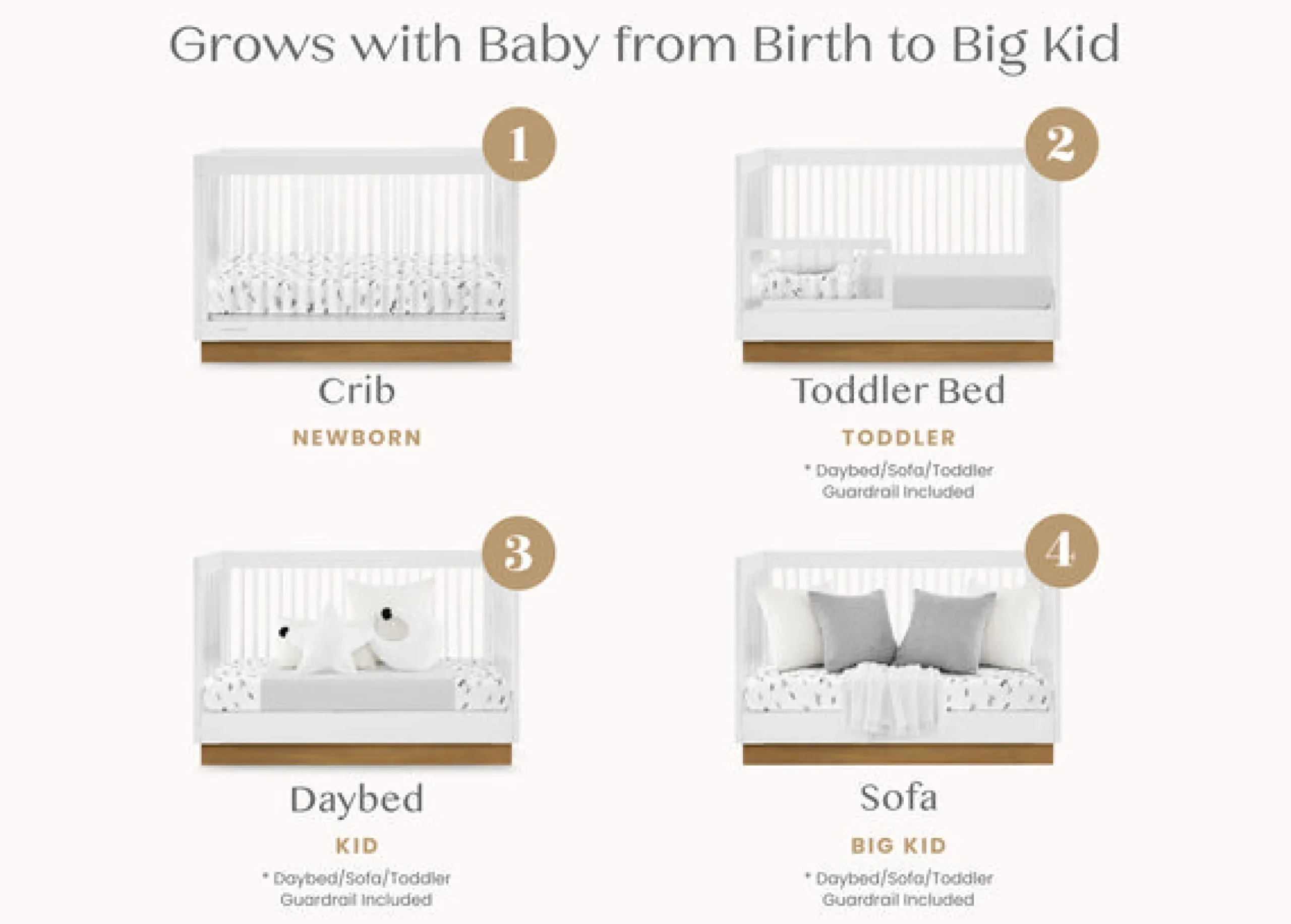 Grows with Baby from Birth to Big Kid

1

Crib

NEWBORN

2

Toddler Bed

TODDLER

* Daybed/Sofa/Toddler Guardrail Included

3

Daybed

KID

* Daybed/Sofa/Toddler Guardrail Included

4

Sofa

BIG KID

* Daybed/Sofa/Toddler Guardrail Included